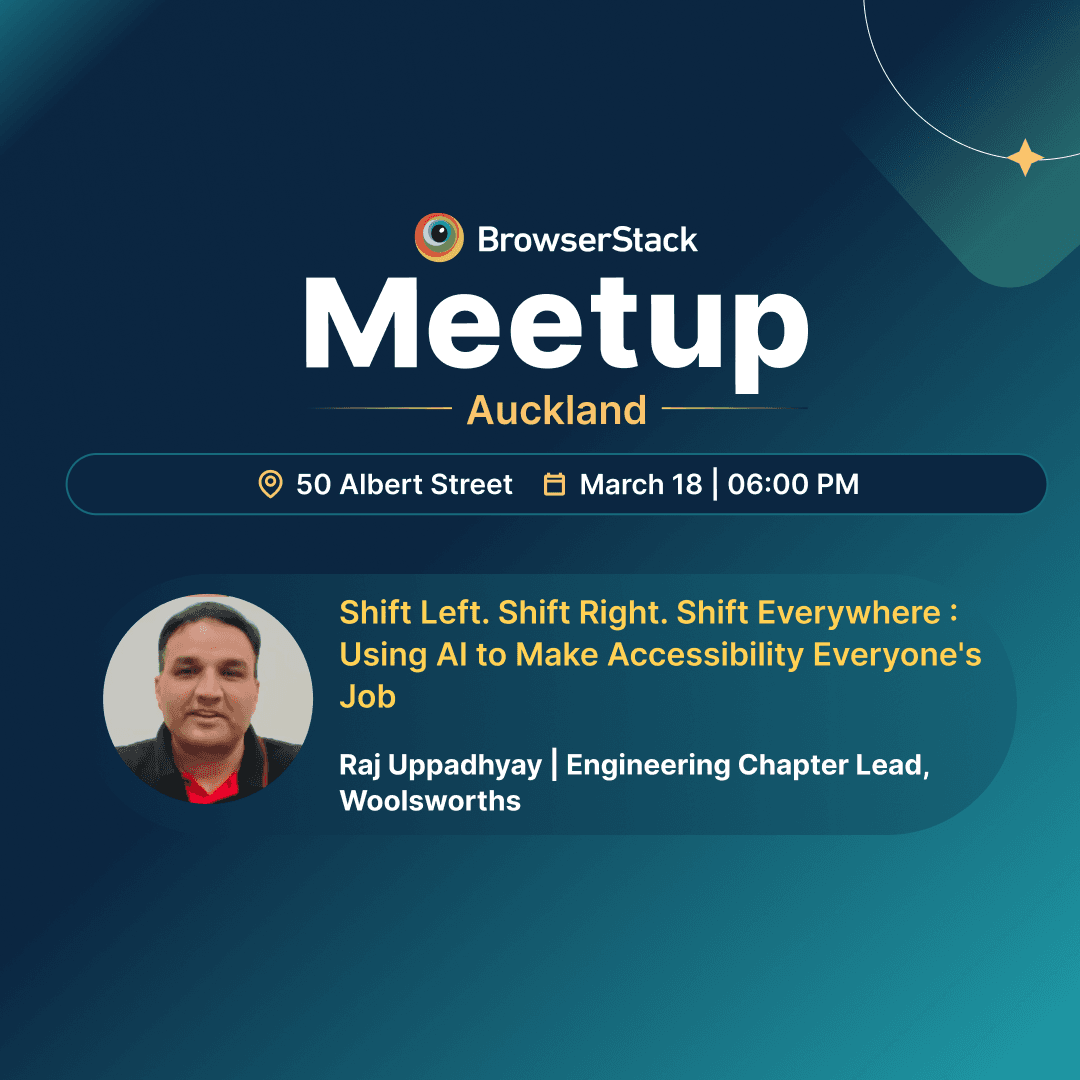 BrowserStack
Meetup
Auckland

50 Albert Street March 18 | 06:00 PM

Shift Left. Shift Right. Shift Everywhere : Using AI to Make Accessibility Everyone's Job

Raj Uppadhyay | Engineering Chapter Lead, Woolsworths